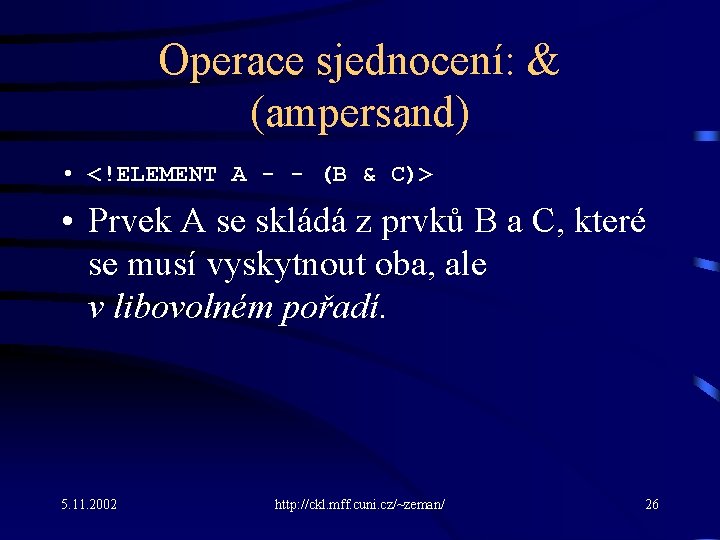 Operace sjednocení: & (ampersand)

• <!ELEMENT A - - (B & C)>

• Prvek A se skládá z prvků B a C, které se musí vyskytnout oba, ale v libovolném pořadí.

5.11.2002

http://ckl.mff.cuni.cz/~zeman/

26